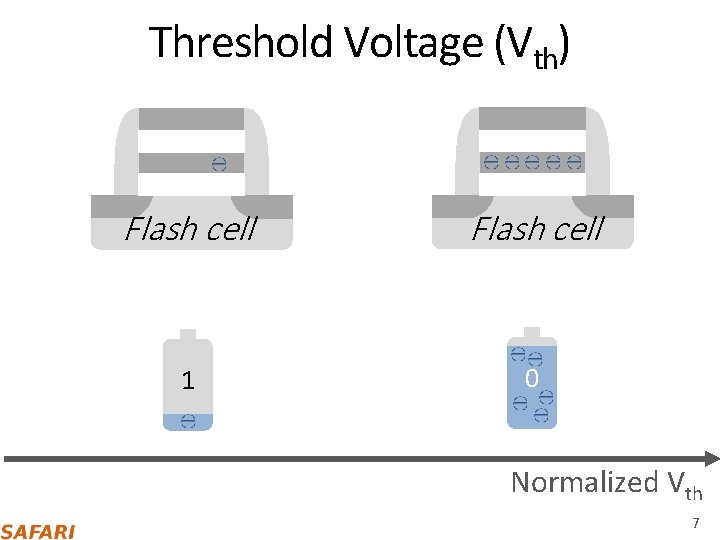 Threshold Voltage ($V_{th}$)

Flash cell

Flash cell

1

0

Normalized $V_{th}$

SAFARI

7